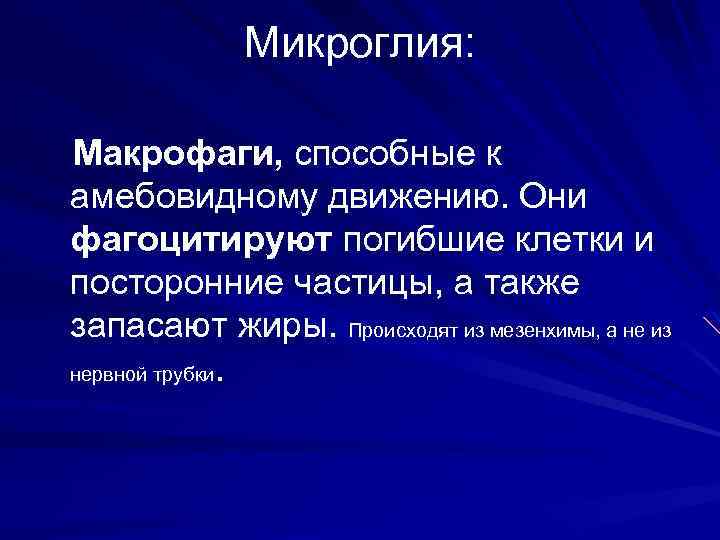 Микроглия:

Макрофаги, способные к амебовидному движению. Они фагоцитируют погибшие клетки и посторонние частицы, а также запасают жиры. Происходят из мезенхимы, а не из нервной трубки.